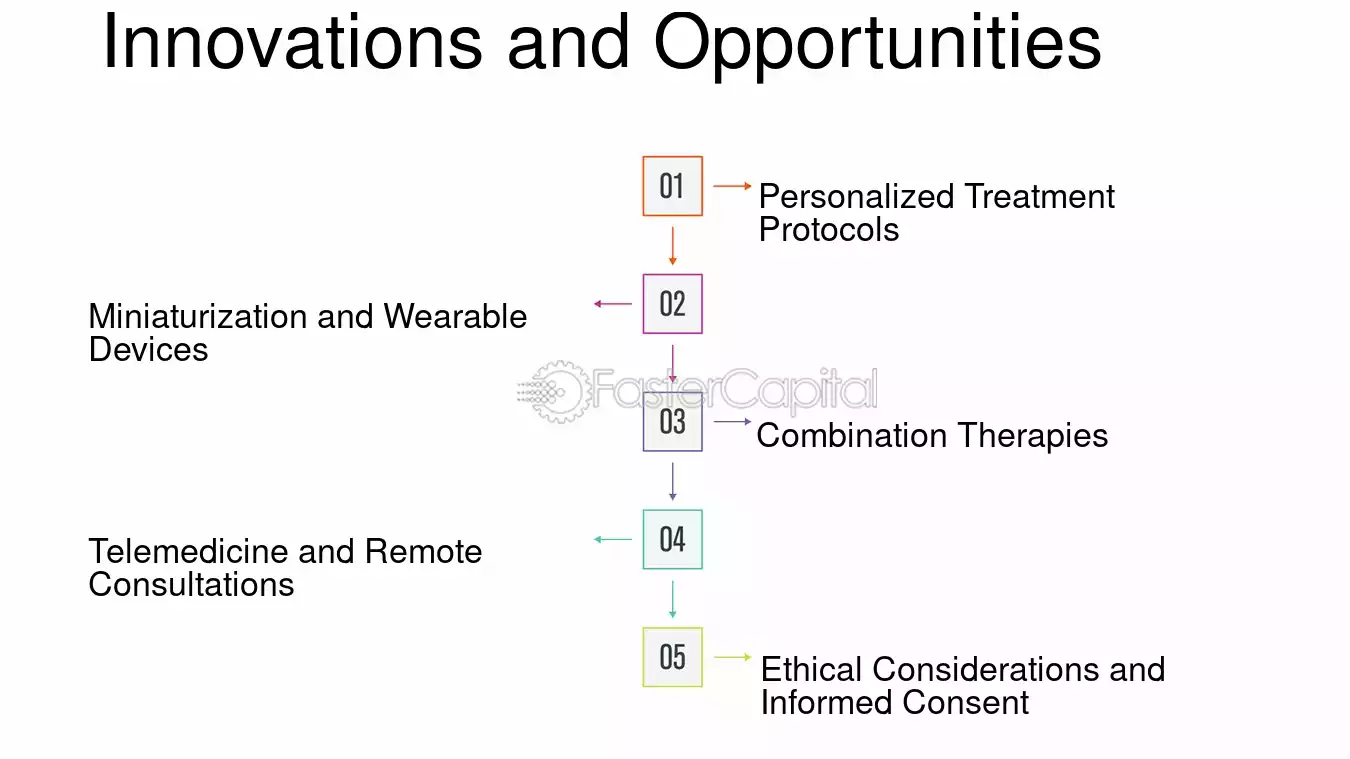 Innovations and Opportunities

01 Personalized Treatment Protocols

02 Miniaturization and Wearable Devices

FasterCapital

03 Combination Therapies

04 Telemedicine and Remote Consultations

05 Ethical Considerations and Informed Consent